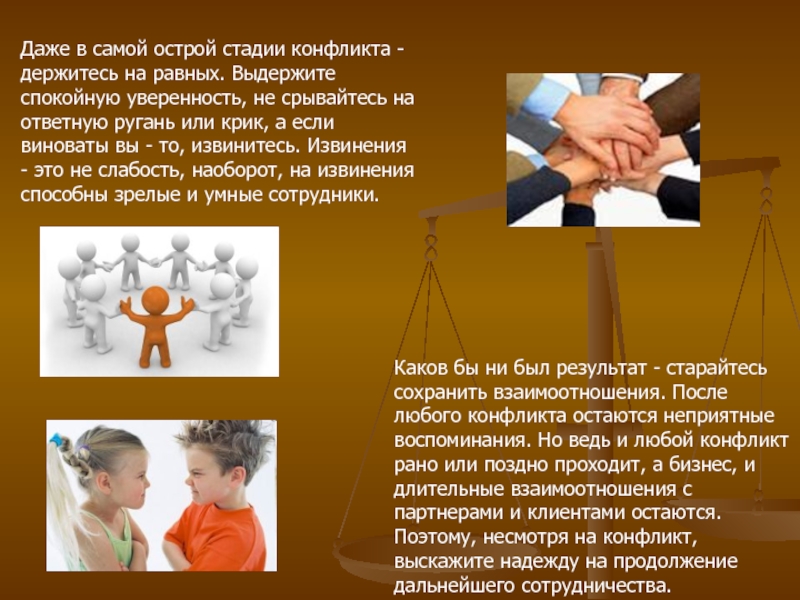 Даже в самой острой стадии конфликта - держитесь на равных. Выдержите спокойную уверенность, не срывайтесь на ответную ругань или крик, а если виноваты вы - то, извинитесь. Извинения - это не слабость, наоборот, на извинения способны зрелые и умные сотрудники.

Каков бы ни был результат - старайтесь сохранить взаимоотношения. После любого конфликта остаются неприятные воспоминания. Но ведь и любой конфликт рано или поздно проходит, а бизнес, и длительные взаимоотношения с партнерами и клиентами остаются. Поэтому, несмотря на конфликт, выскажите надежду на продолжение дальнейшего сотрудничества.